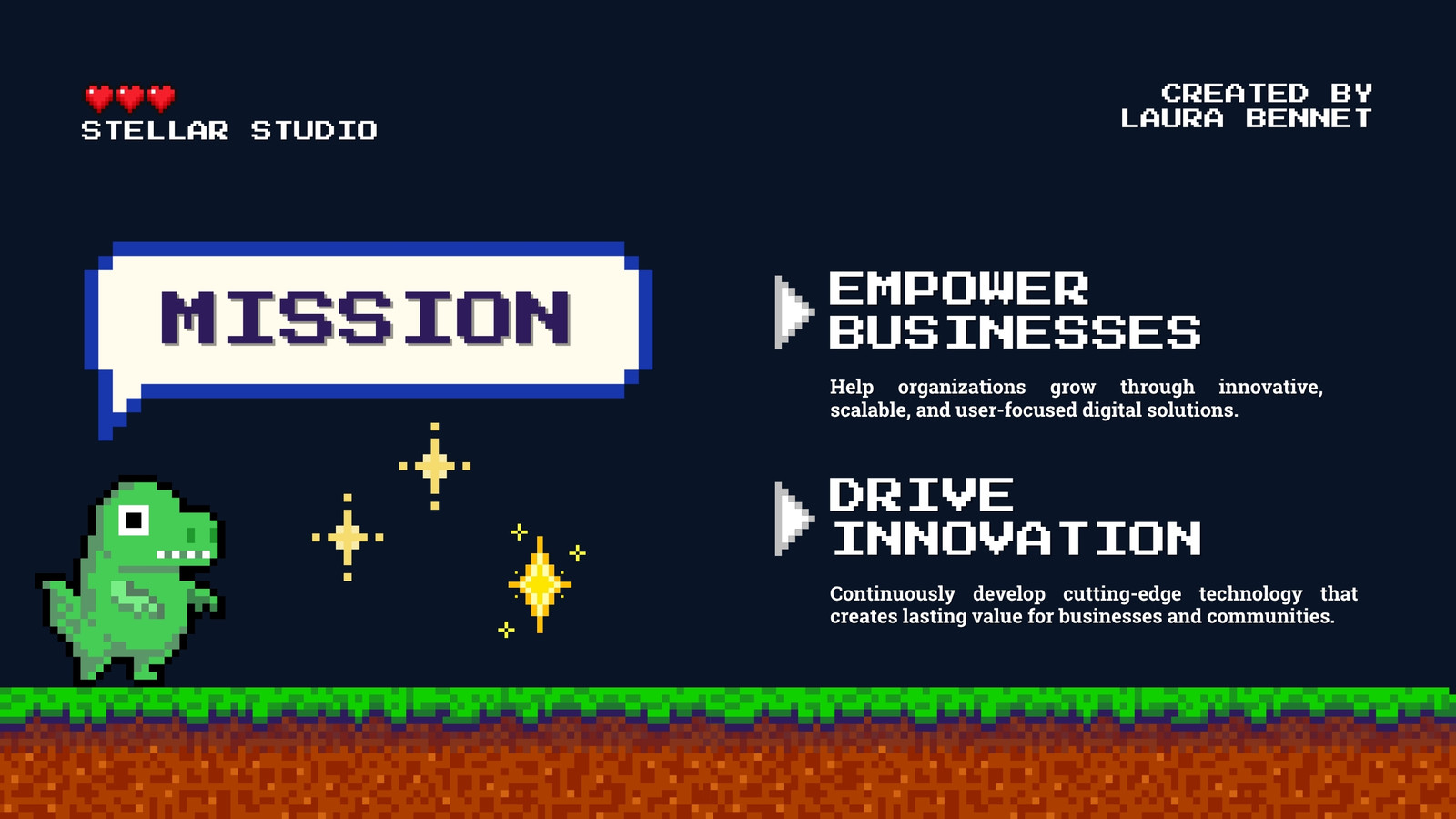 STELLAR STUDIO

CREATED BY
LAURA BENNET

MISSION

EMPOWER BUSINESSES

Help organizations grow through innovative, scalable, and user-focused digital solutions.

DRIVE INNOVATION

Continuously develop cutting-edge technology that creates lasting value for businesses and communities.